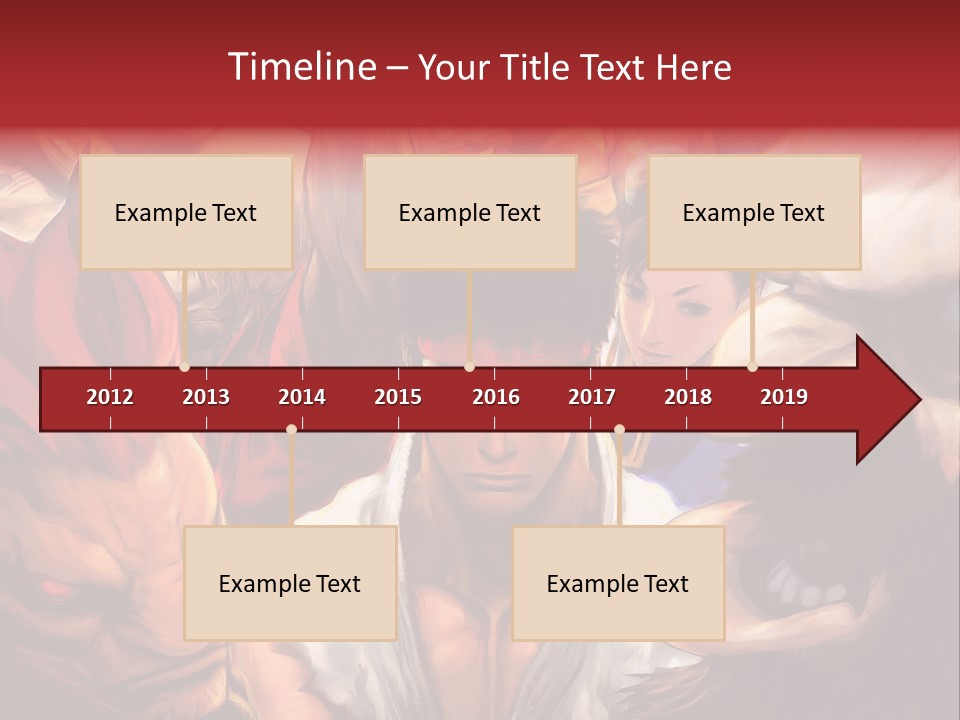 Timeline – Your Title Text Here

Example Text

Example Text

Example Text

2012 2013 2014 2015 2016 2017 2018 2019

Example Text

Example Text